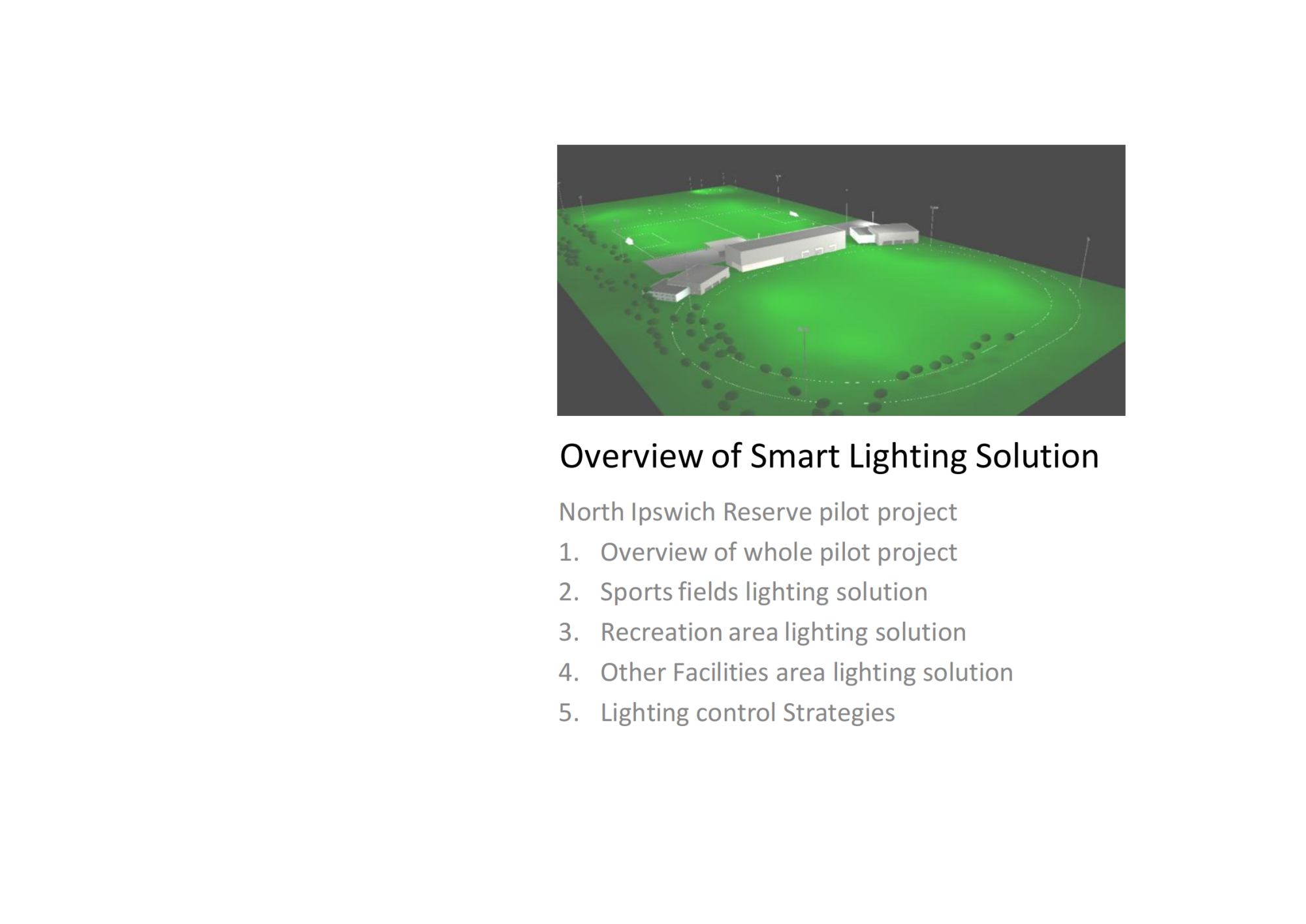 Overview of Smart Lighting Solution

North Ipswich Reserve pilot project

1. Overview of whole pilot project
2. Sports fields lighting solution
3. Recreation area lighting solution
4. Other Facilities area lighting solution
5. Lighting control Strategies